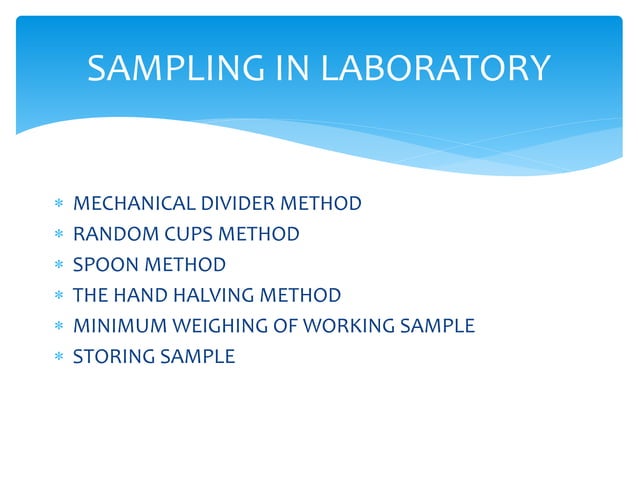 SAMPLING IN LABORATORY

* MECHANICAL DIVIDER METHOD
* RANDOM CUPS METHOD
* SPOON METHOD
* THE HAND HALVING METHOD
* MINIMUM WEIGHING OF WORKING SAMPLE
* STORING SAMPLE